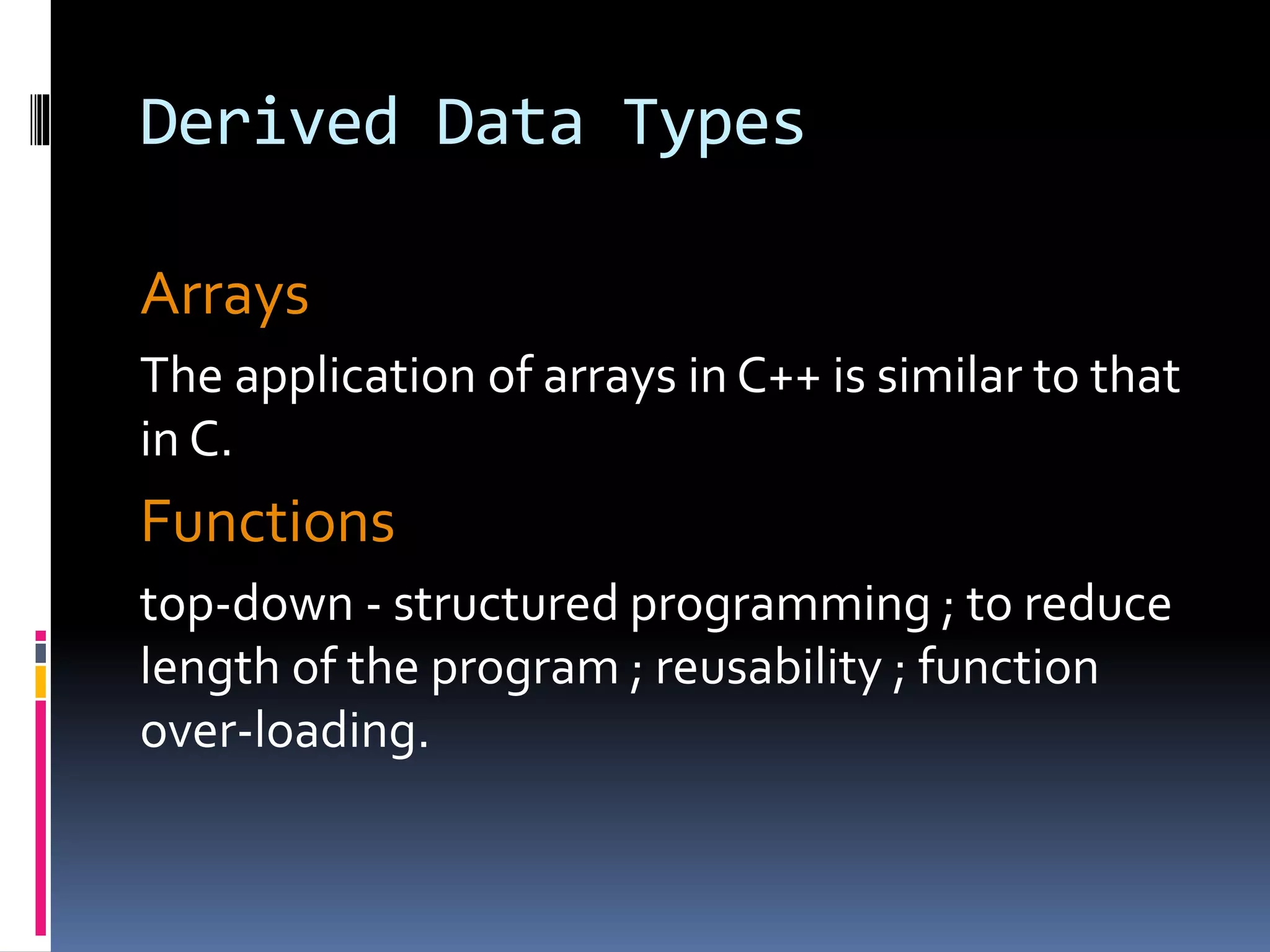 Derived Data Types

Arrays

The application of arrays in C++ is similar to that in C.

Functions

top-down - structured programming ; to reduce length of the program ; reusability ; function over-loading.